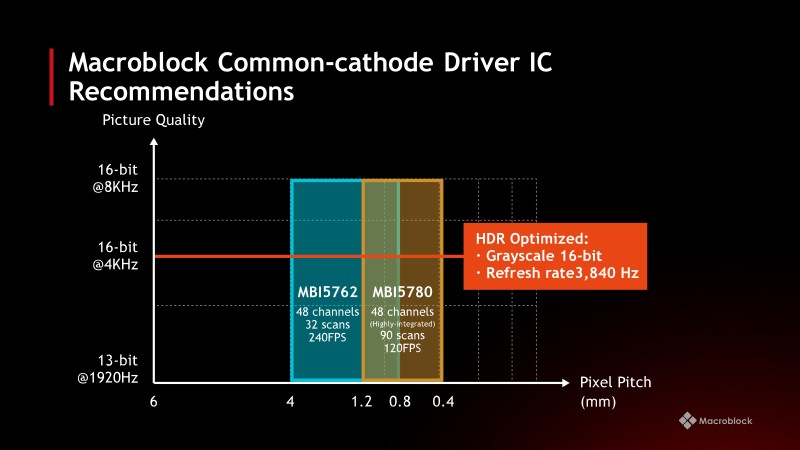 Macroblock Common-cathode Driver IC Recommendations

Picture Quality

16-bit @8KHz

16-bit @4KHz

13-bit @1920Hz

MBI5762
48 channels
32 scans
240FPS

MBI5780
48 channels
(Highly-integrated)
90 scans
120FPS

HDR Optimized:
· Grayscale 16-bit
· Refresh rate3,840 Hz

6 4 1.2 0.8 0.4

Pixel Pitch (mm)

Macroblock